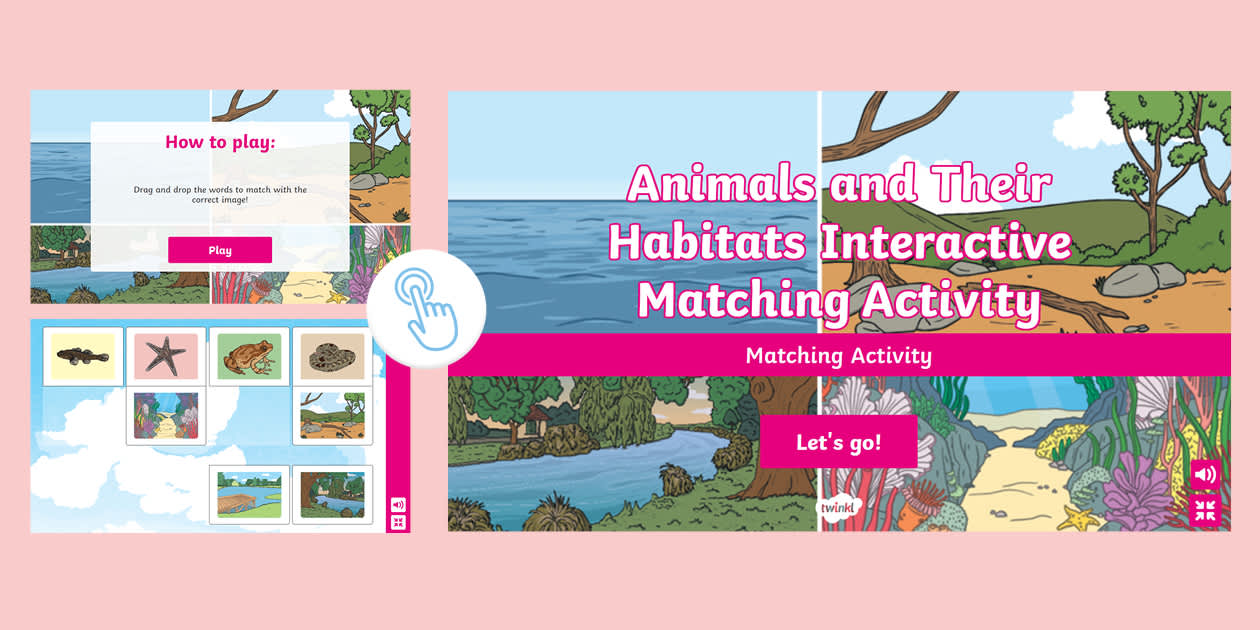 How to play:

Drag and drop the words to match with the correct image!

Play

Animals and Their Habitats Interactive Matching Activity

Matching Activity

Let's go!

twinkl